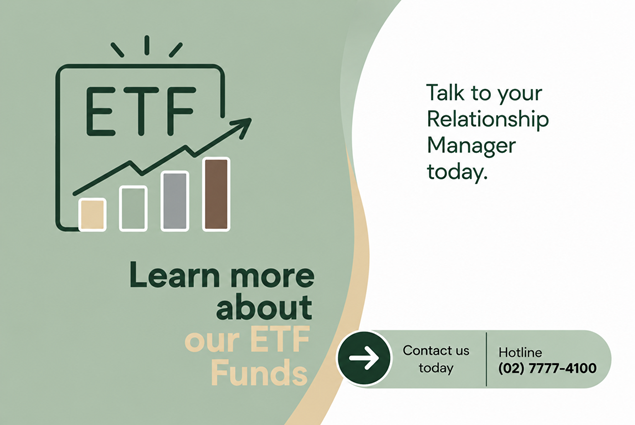 ETF

Learn more about our ETF Funds

Talk to your Relationship Manager today.

Contact us today

Hotline
(02) 7777-4100